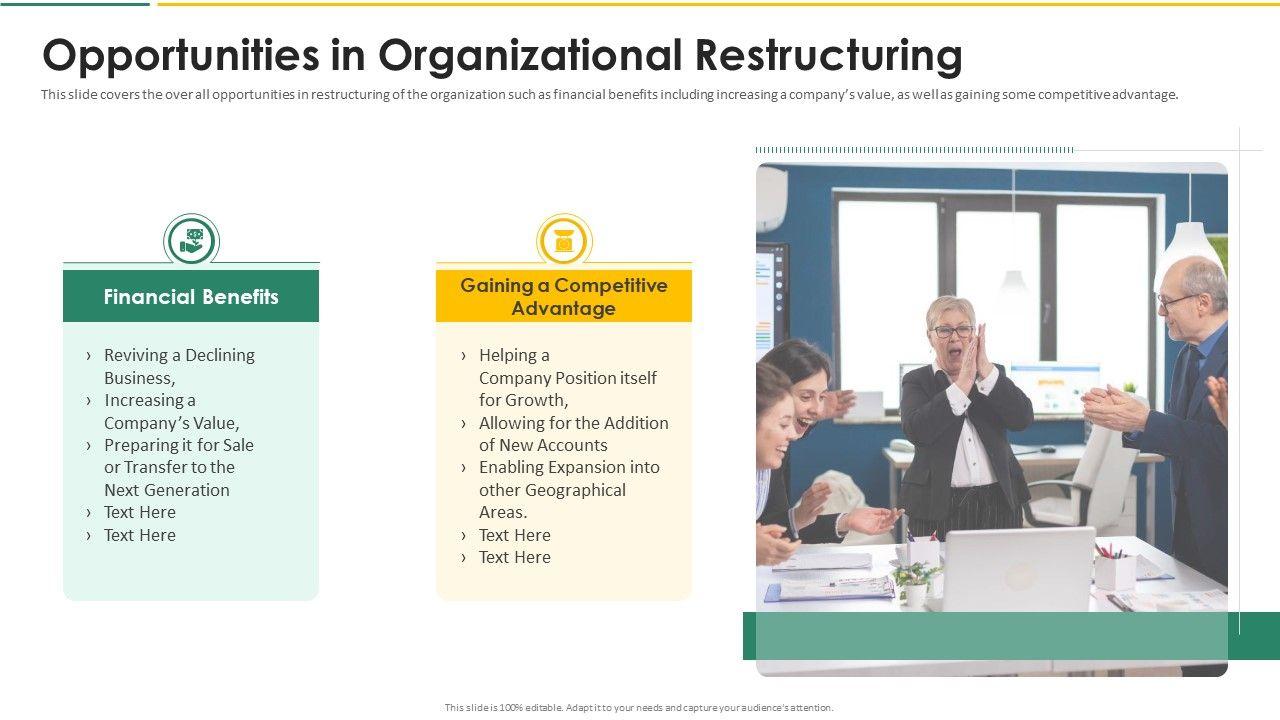 Opportunities in Organizational Restructuring

This slide covers the over all opportunities in restructuring of the organization such as financial benefits including increasing a company's value, as well as gaining some competitive advantage.

Financial Benefits

› Reviving a Declining Business,
› Increasing a Company's Value,
› Preparing it for Sale or Transfer to the Next Generation
› Text Here
› Text Here

Gaining a Competitive Advantage

› Helping a Company Position itself for Growth,
› Allowing for the Addition of New Accounts
› Enabling Expansion into other Geographical Areas.
› Text Here
› Text Here

This slide is 100% editable. Adapt it to your needs and capture your audience's attention.